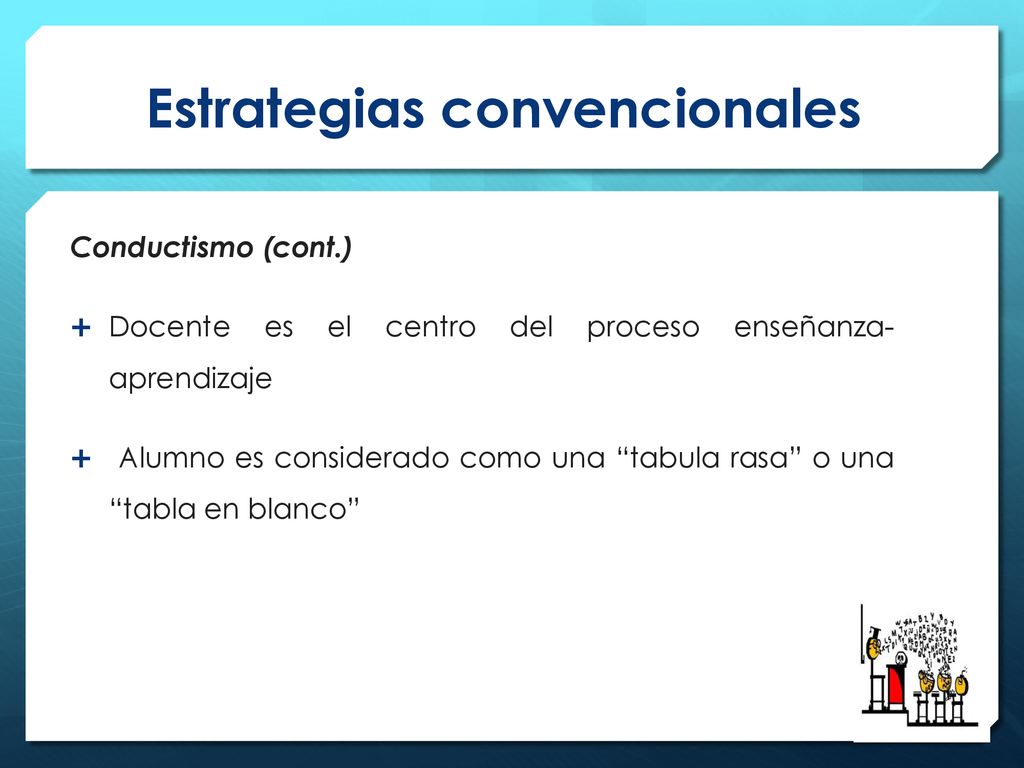 Estrategias convencionales

Conductismo (cont.)

+ Docente es el centro del proceso enseñanza-aprendizaje

+ Alumno es considerado como una “tabula rasa” o una “tabla en blanco”